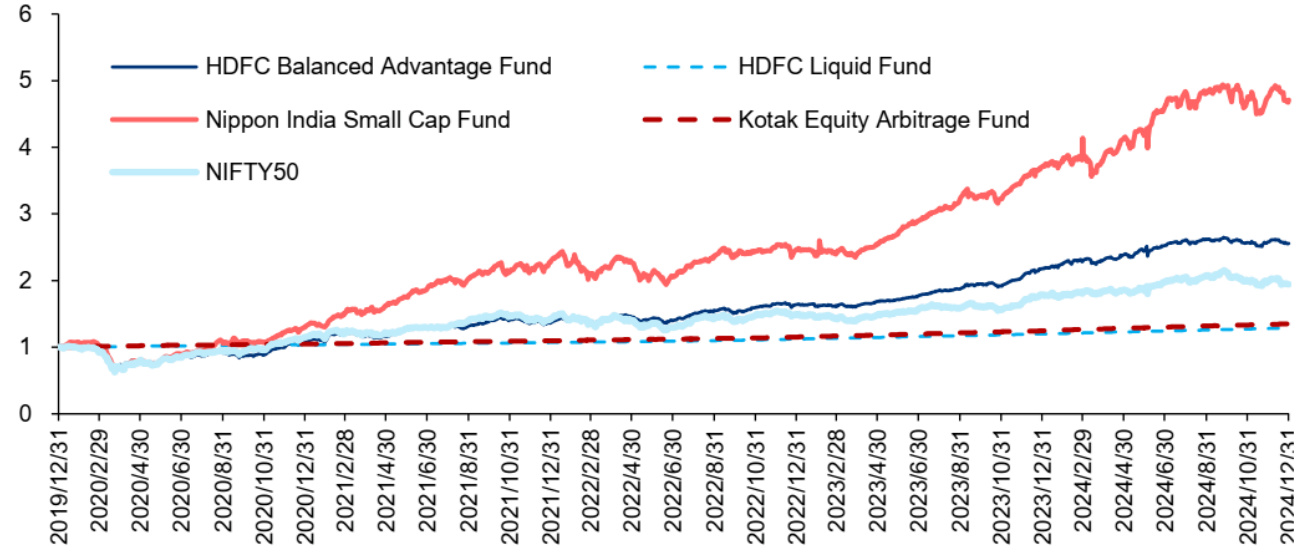 6
5
4
3
2
1
0

HDFC Balanced Advantage Fund
HDFC Liquid Fund
Nippon India Small Cap Fund
Kotak Equity Arbitrage Fund
NIFTY50

2019/12/31
2020/2/29
2020/4/30
2020/6/30
2020/8/31
2020/10/31
2020/12/31
2021/2/28
2021/4/30
2021/6/30
2021/8/31
2021/10/31
2021/12/31
2022/2/28
2022/4/30
2022/6/30
2022/8/31
2022/10/31
2022/12/31
2023/2/28
2023/4/30
2023/6/30
2023/8/31
2023/10/31
2023/12/31
2024/2/29
2024/4/30
2024/6/30
2024/8/31
2024/10/31
2024/12/31